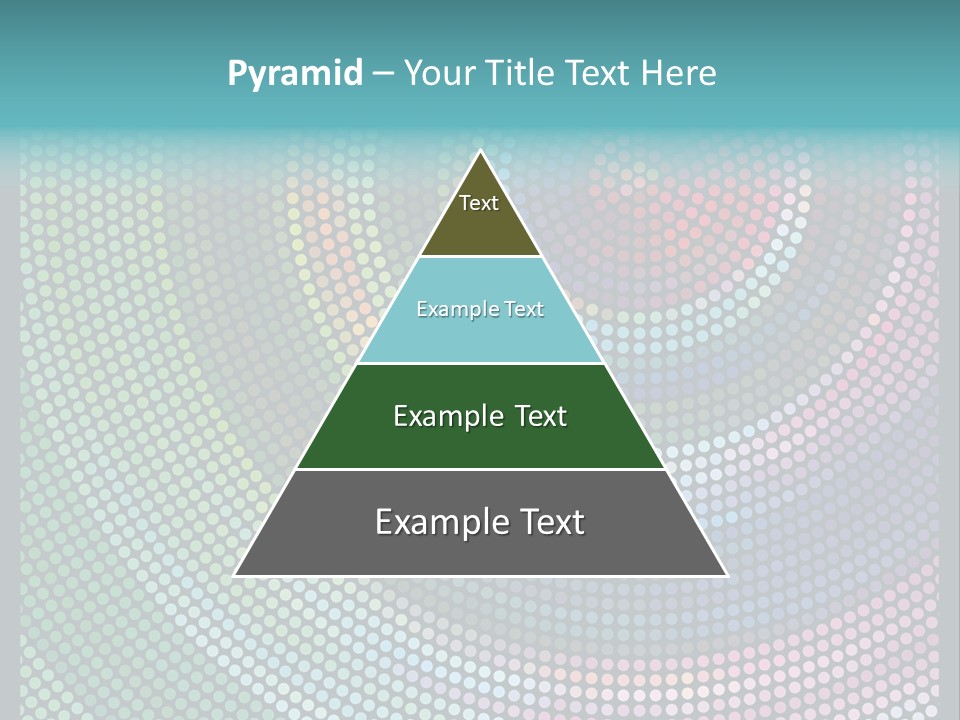 Pyramid – Your Title Text Here

Text

Example Text

Example Text

Example Text